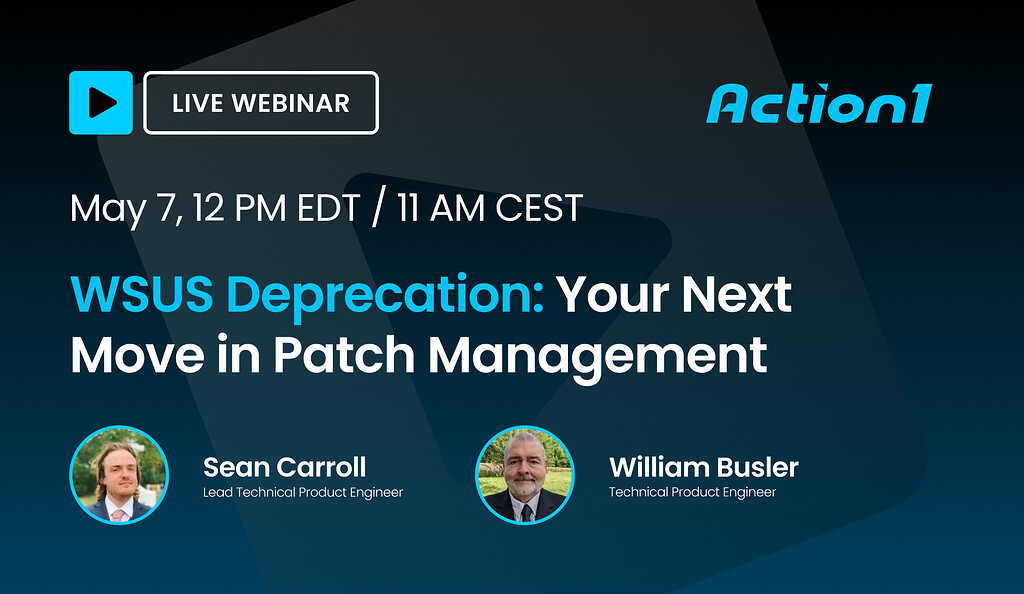 LIVE WEBINAR

Action1

May 7, 12 PM EDT / 11 AM CEST

WSUS Deprecation: Your Next Move in Patch Management

Sean Carroll
Lead Technical Product Engineer

William Busler
Technical Product Engineer